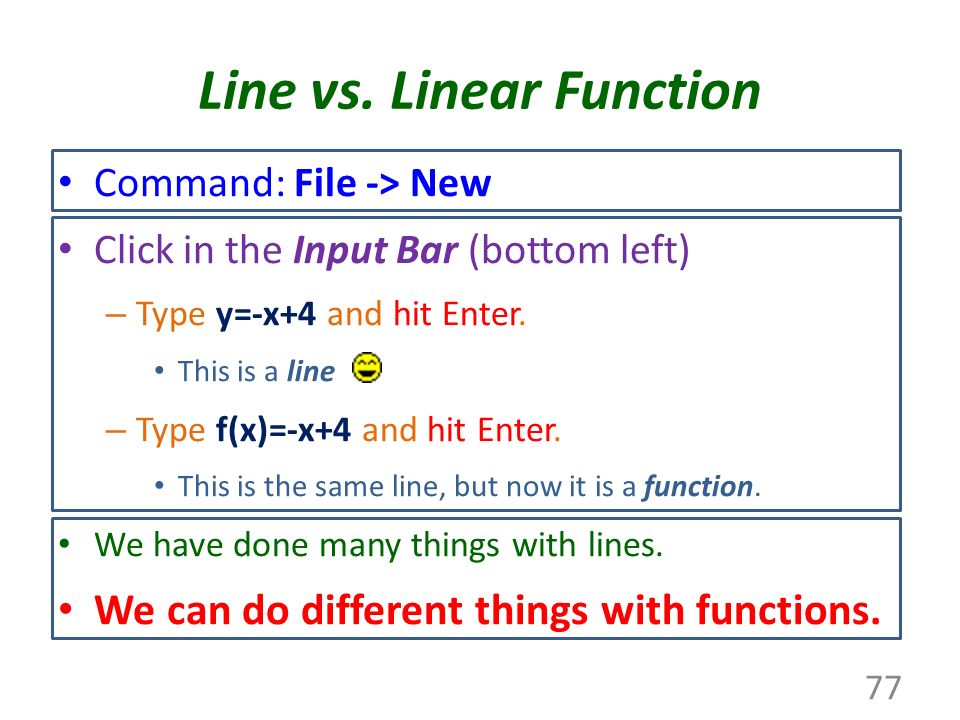 Line vs. Linear Function

• Command: File -> New

• Click in the Input Bar (bottom left)

– Type y=-x+4 and hit Enter.

• This is a line

– Type f(x)=-x+4 and hit Enter.

• This is the same line, but now it is a function.

• We have done many things with lines.

• We can do different things with functions.

77